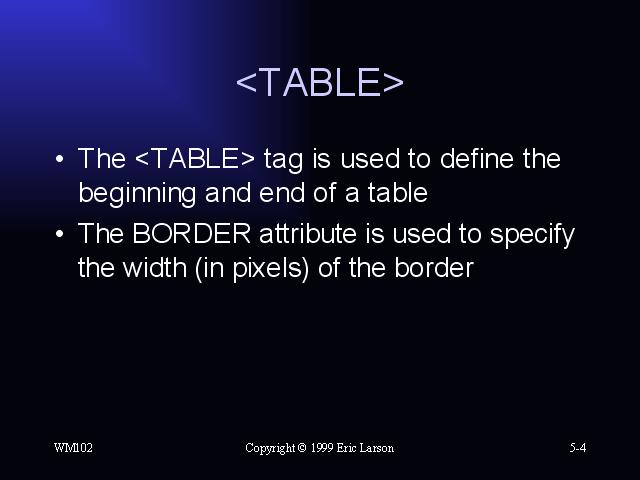 <TABLE>

• The <TABLE> tag is used to define the beginning and end of a table
• The BORDER attribute is used to specify the width (in pixels) of the border

WM102

Copyright © 1999 Eric Larson

5-4